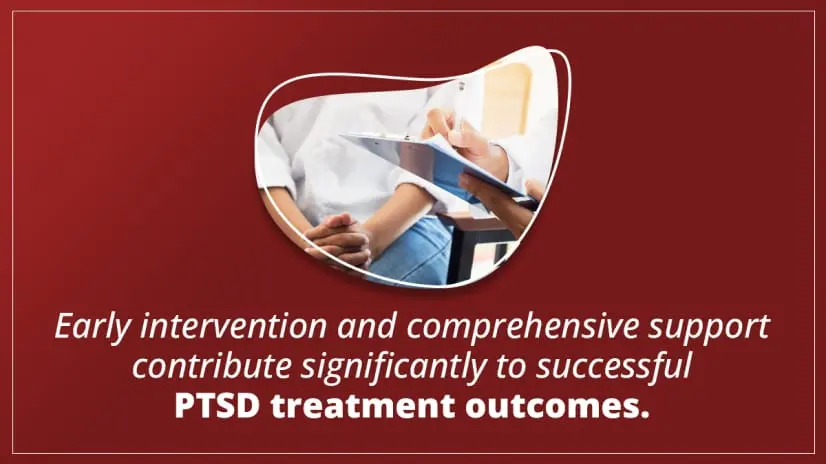 Early intervention and comprehensive support contribute significantly to successful PTSD treatment outcomes.